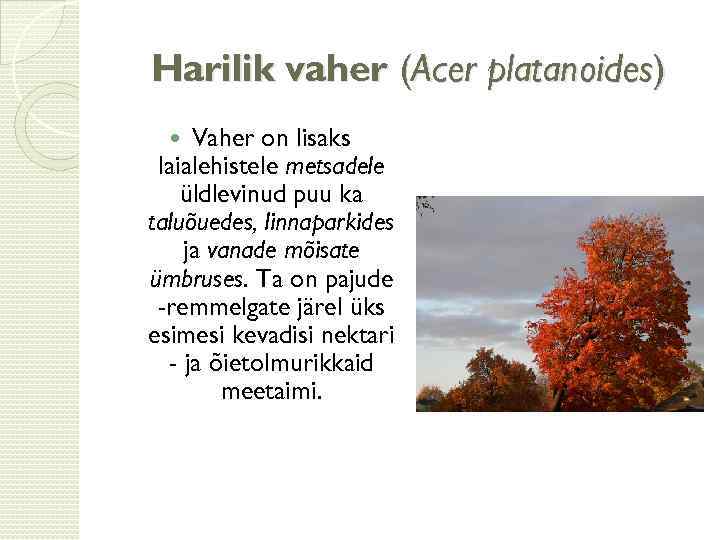 Harilik vaher (Acer platanoides)

Vaher on lisaks laialehistele metsadele üldlevinud puu ka taluõuedes, linnaparkides ja vanade mõisate ümbruses. Ta on pajude -remmelgate järel üks esimesi kevadisi nektari - ja õietolmurikkaid meetaimi.